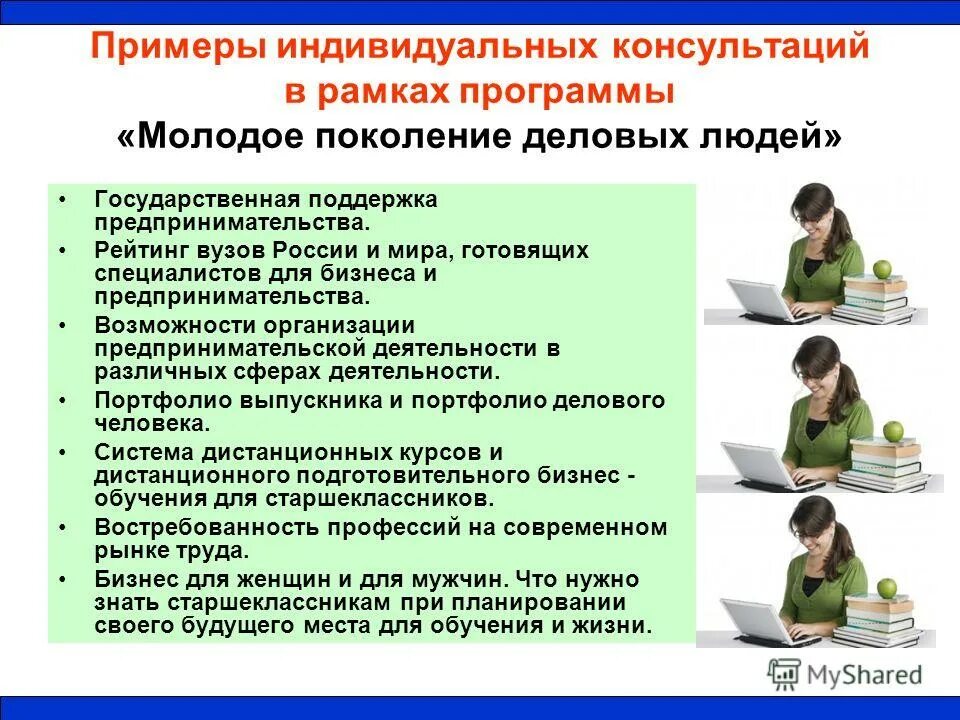 Примеры индивидуальных консультаций в рамках программы
«Молодое поколение деловых людей»

• Государственная поддержка предпринимательства.
• Рейтинг вузов России и мира, готовящих специалистов для бизнеса и предпринимательства.
• Возможности организации предпринимательской деятельности в различных сферах деятельности.
• Портфолио выпускника и портфолио делового человека.
• Система дистанционных курсов и дистанционного подготовительного бизнес - обучения для старшеклассников.
• Востребованность профессий на современном рынке труда.
• Бизнес для женщин и для мужчин. Что нужно знать старшеклассникам при планировании своего будущего места для обучения и жизни.

MyShared